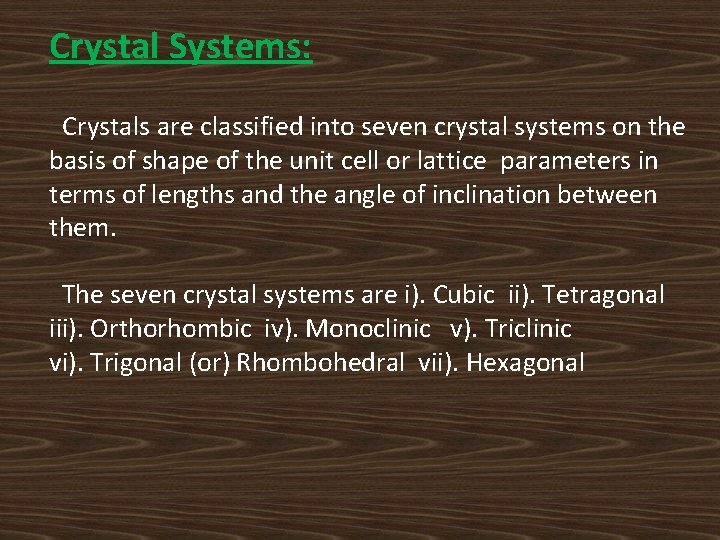 Crystal Systems:

Crystals are classified into seven crystal systems on the basis of shape of the unit cell or lattice parameters in terms of lengths and the angle of inclination between them.

The seven crystal systems are i). Cubic ii). Tetragonal iii). Orthorhombic iv). Monoclinic v). Triclinic vi). Trigonal (or) Rhombohedral vii). Hexagonal